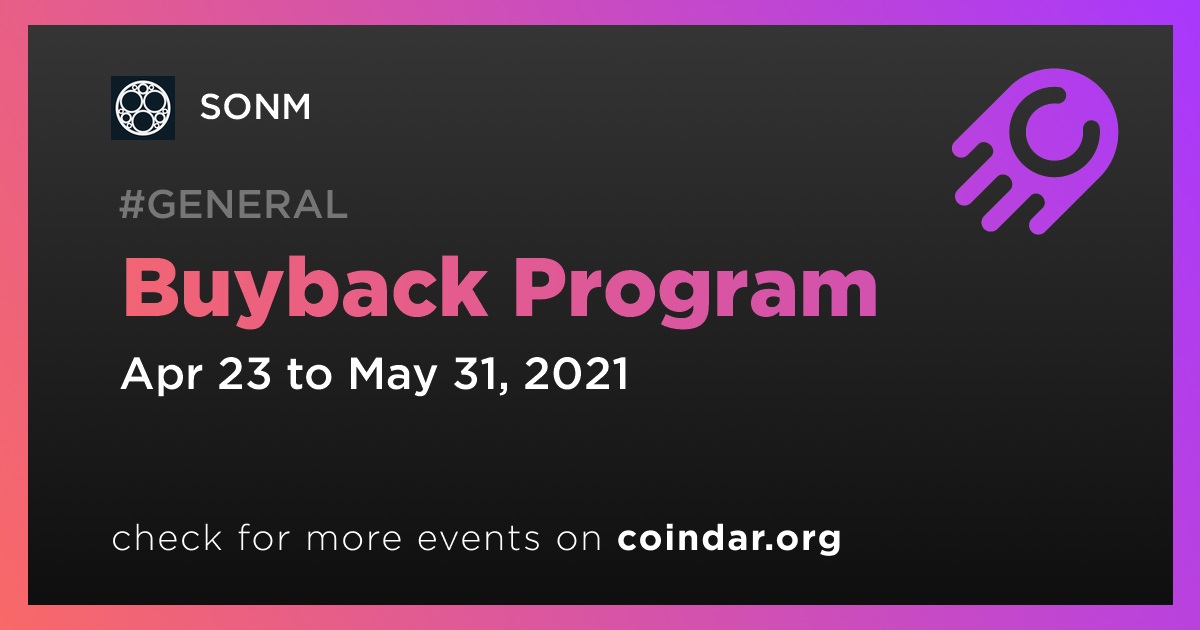 SONM

#GENERAL

Buyback Program

Apr 23 to May 31, 2021

check for more events on coindar.org